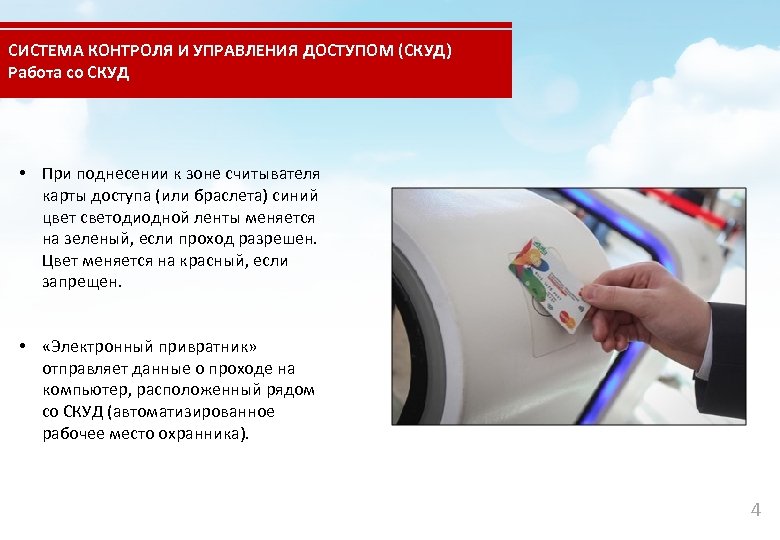 СИСТЕМА КОНТРОЛЯ И УПРАВЛЕНИЯ ДОСТУПОМ (СКУД)
Работа со СКУД

• При поднесении к зоне считывателя карты доступа (или браслета) синий цвет светодиодной ленты меняется на зеленый, если проход разрешен. Цвет меняется на красный, если запрещен.

• «Электронный привратник» отправляет данные о проходе на компьютер, расположенный рядом со СКУД (автоматизированное рабочее место охранника).

4